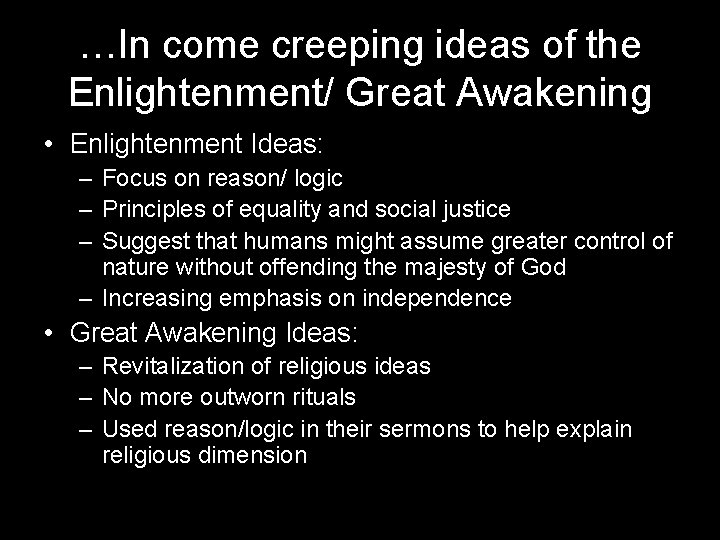 …In come creeping ideas of the Enlightenment/ Great Awakening

• Enlightenment Ideas:
– Focus on reason/ logic
– Principles of equality and social justice
– Suggest that humans might assume greater control of nature without offending the majesty of God
– Increasing emphasis on independence

• Great Awakening Ideas:
– Revitalization of religious ideas
– No more outworn rituals
– Used reason/logic in their sermons to help explain religious dimension